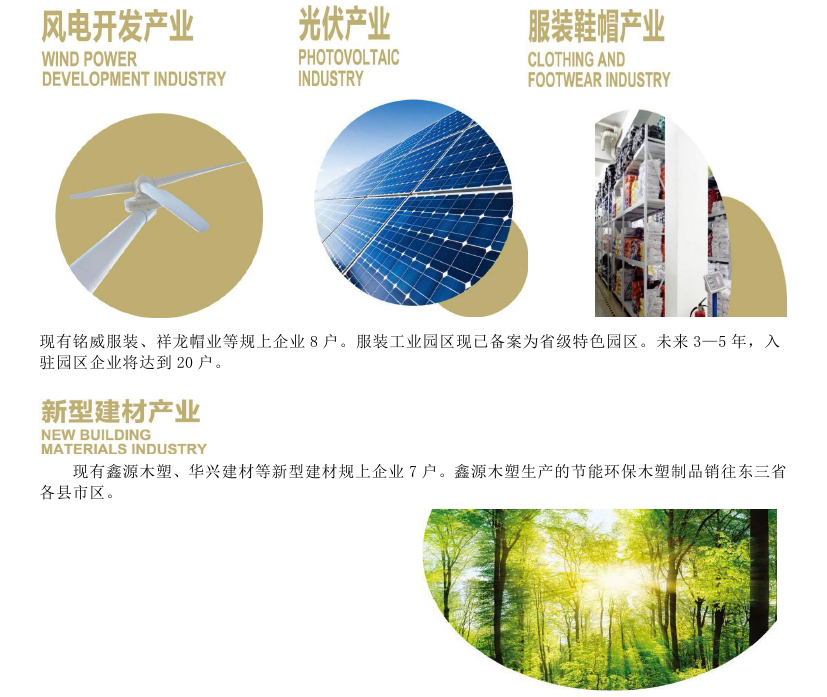 风电开发产业
WIND POWER
DEVELOPMENT INDUSTRY

光伏产业
PHOTOVOLTAIC
INDUSTRY

服装鞋帽产业
CLOTHING AND
FOOTWEAR INDUSTRY

现有铭威服装、祥龙帽业等规上企业 8 户。服装工业园区现已备案为省级特色园区。未来 3—5 年，入驻园区企业将达到 20 户。

新型建材产业
NEW BUILDING
MATERIALS INDUSTRY

现有鑫源木塑、华兴建材等新型建材规上企业 7 户。鑫源木塑生产的节能环保木塑制品销往东三省各县市区。